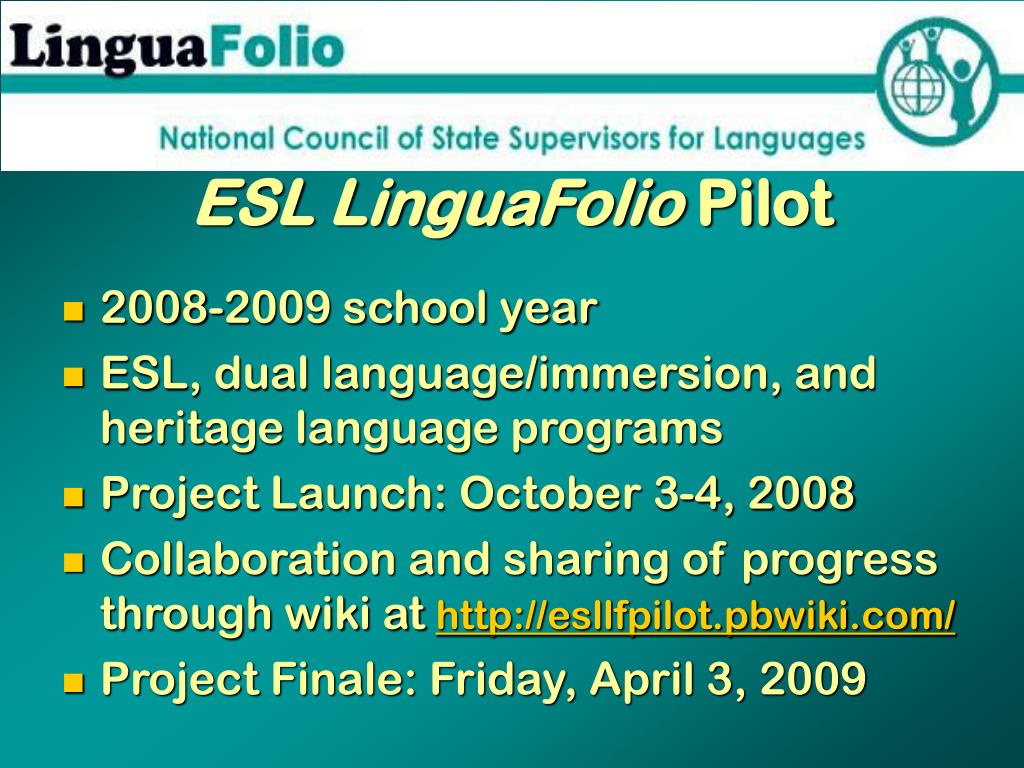 LinguaFolio

National Council of State Supervisors for Languages

ESL LinguaFolio Pilot

- 2008-2009 school year
- ESL, dual language/immersion, and heritage language programs
- Project Launch: October 3-4, 2008
- Collaboration and sharing of progress through wiki at http://esllfpilot.pbwiki.com/
- Project Finale: Friday, April 3, 2009